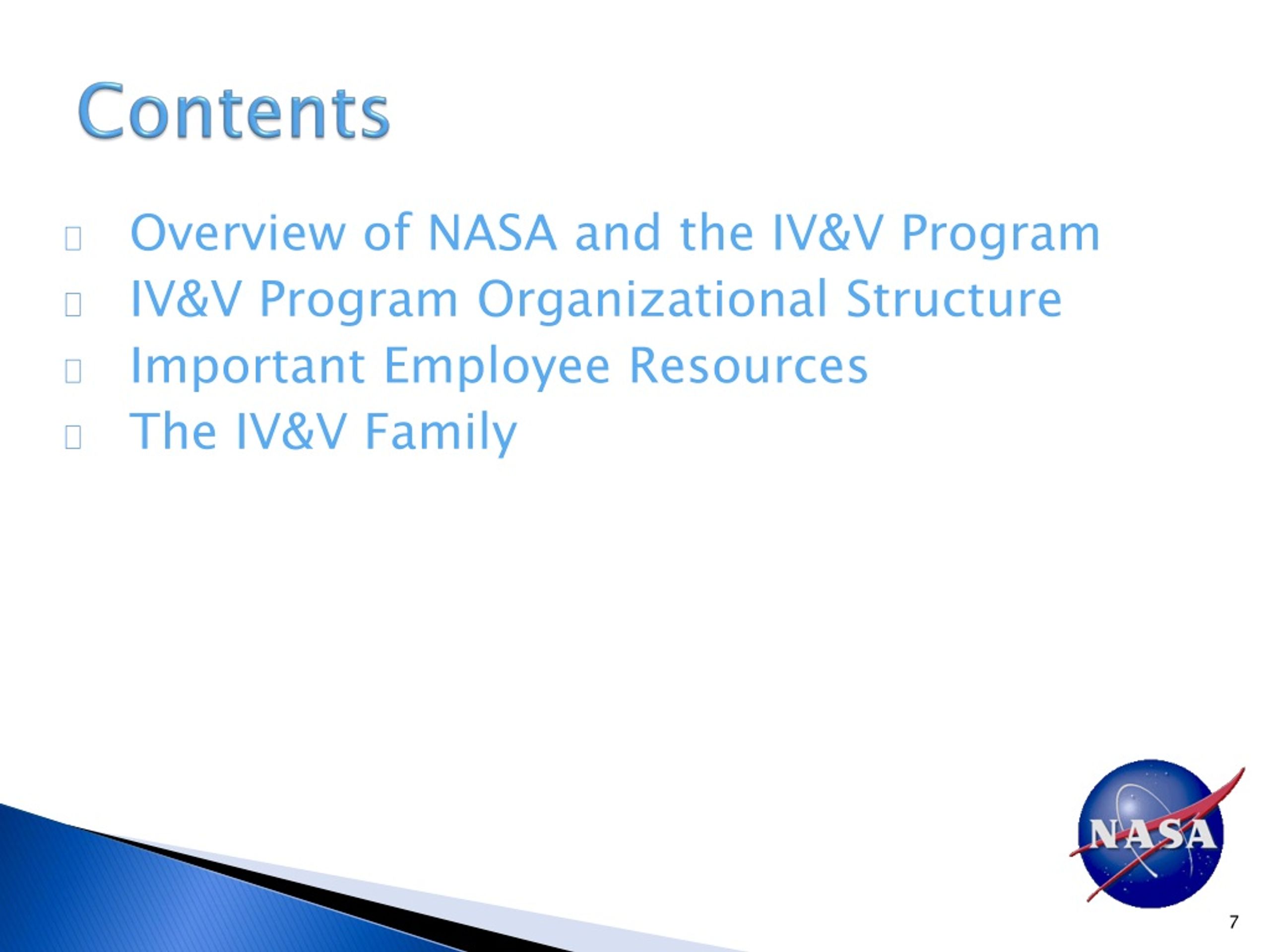 Contents

Overview of NASA and the IV&V Program
IV&V Program Organizational Structure
Important Employee Resources
The IV&V Family

NASA

7